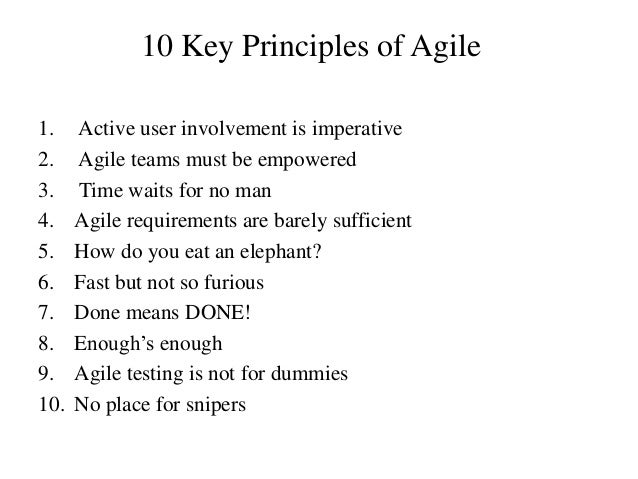 10 Key Principles of Agile

1. Active user involvement is imperative
2. Agile teams must be empowered
3. Time waits for no man
4. Agile requirements are barely sufficient
5. How do you eat an elephant?
6. Fast but not so furious
7. Done means DONE!
8. Enough's enough
9. Agile testing is not for dummies
10. No place for snipers